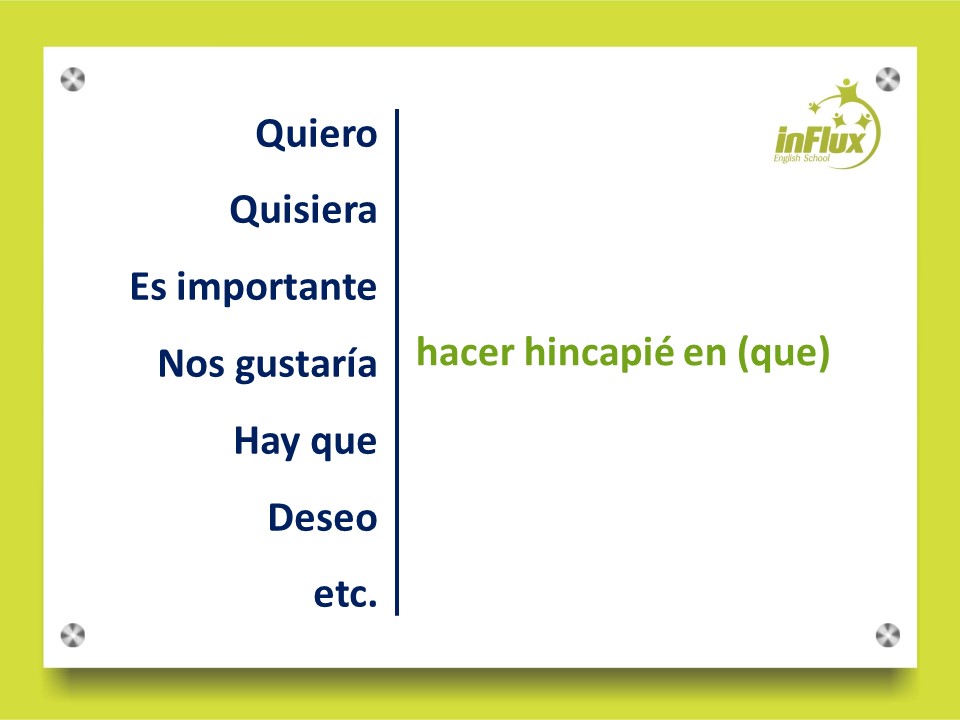 inFlux
English School

Quiero
Quisiera
Es importante
Nos gustaría
Hay que
Deseo
etc.

hacer hincapié en (que)